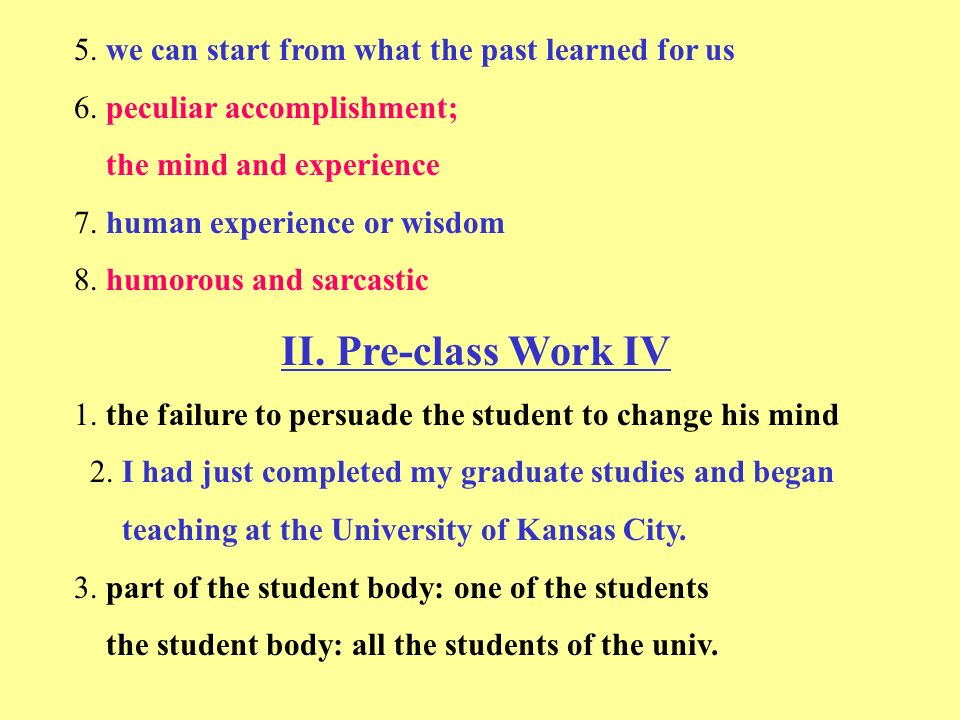 5. we can start from what the past learned for us

6. peculiar accomplishment;
the mind and experience

7. human experience or wisdom

8. humorous and sarcastic

II. Pre-class Work IV

1. the failure to persuade the student to change his mind

2. I had just completed my graduate studies and began teaching at the University of Kansas City.

3. part of the student body: one of the students
the student body: all the students of the univ.